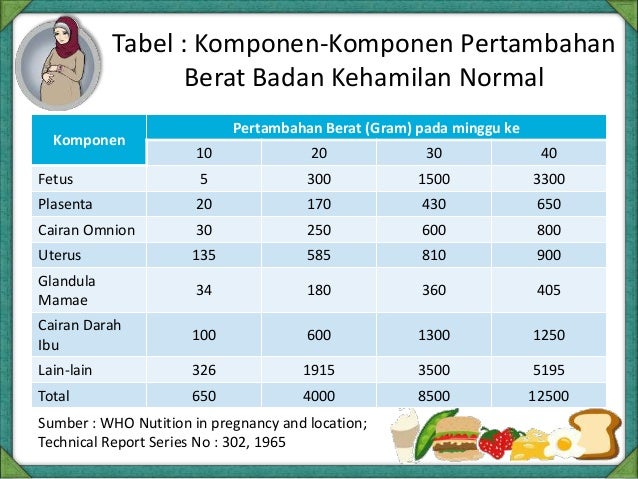 Tabel : Komponen-Komponen Pertambahan Berat Badan Kehamilan Normal

| Komponen | Pertambahan Berat (Gram) pada minggu ke | | | |
|---|---|---|---|---|
| | 10 | 20 | 30 | 40 |
| Fetus | 5 | 300 | 1500 | 3300 |
| Plasenta | 20 | 170 | 430 | 650 |
| Cairan Omnion | 30 | 250 | 600 | 800 |
| Uterus | 135 | 585 | 810 | 900 |
| Glandula Mamae | 34 | 180 | 360 | 405 |
| Cairan Darah Ibu | 100 | 600 | 1300 | 1250 |
| Lain-lain | 326 | 1915 | 3500 | 5195 |
| Total | 650 | 4000 | 8500 | 12500 |

Sumber : WHO Nutition in pregnancy and location; Technical Report Series No : 302, 1965